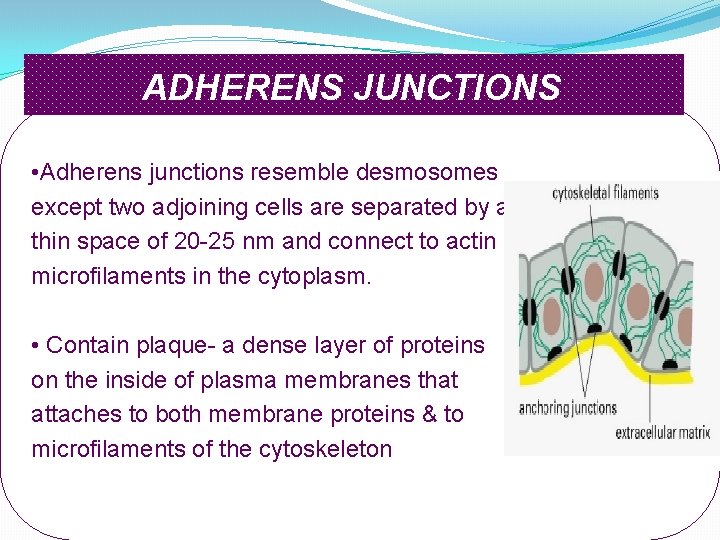 ADHERENS JUNCTIONS

•Adherens junctions resemble desmosomes except two adjoining cells are separated by a thin space of 20-25 nm and connect to actin microfilaments in the cytoplasm.

• Contain plaque- a dense layer of proteins on the inside of plasma membranes that attaches to both membrane proteins & to microfilaments of the cytoskeleton

cytoskeletal filaments

anchoring junctions

extracellular matrix